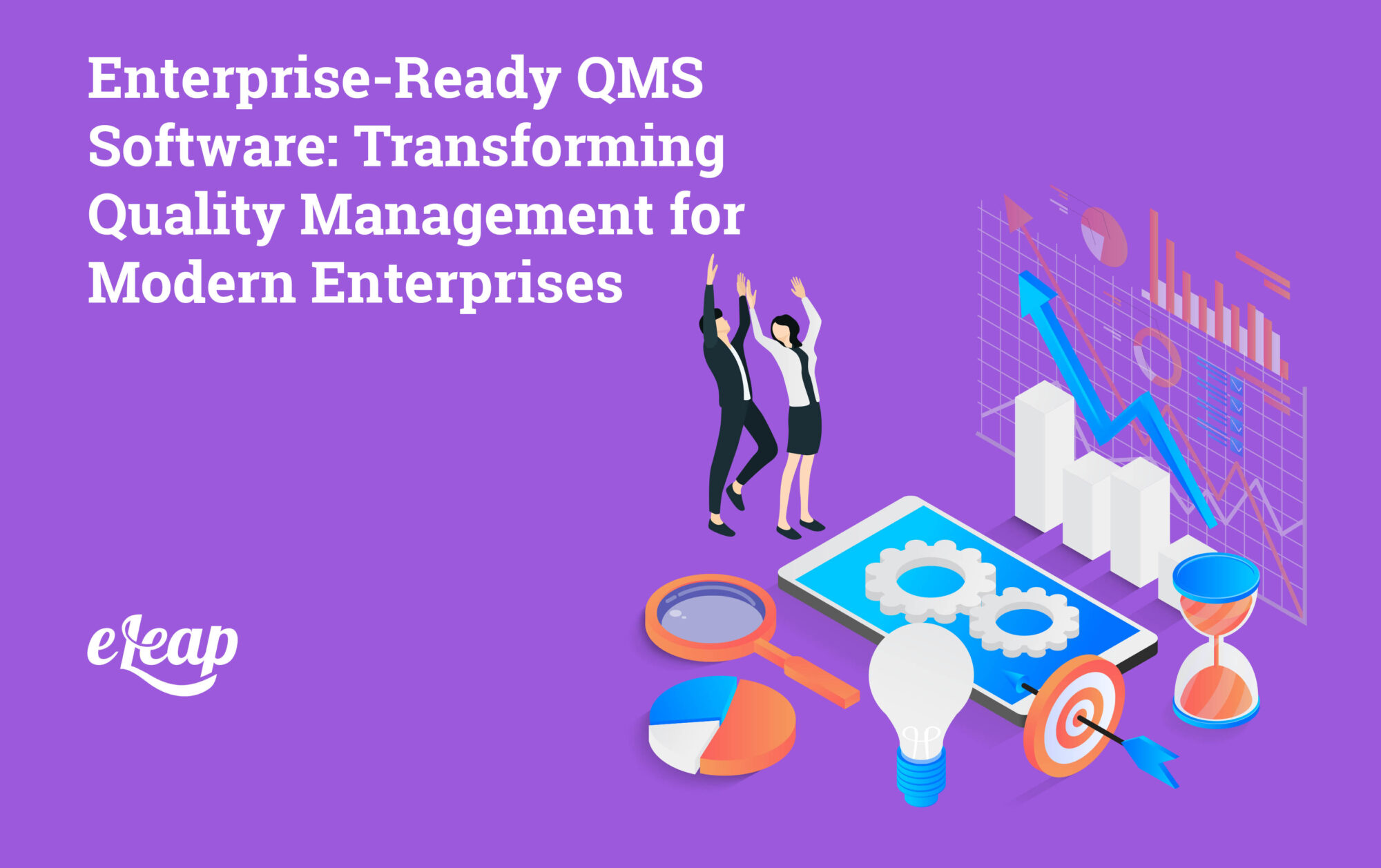 Enterprise-Ready QMS Software: Transforming Quality Management for Modern Enterprises

eLeap